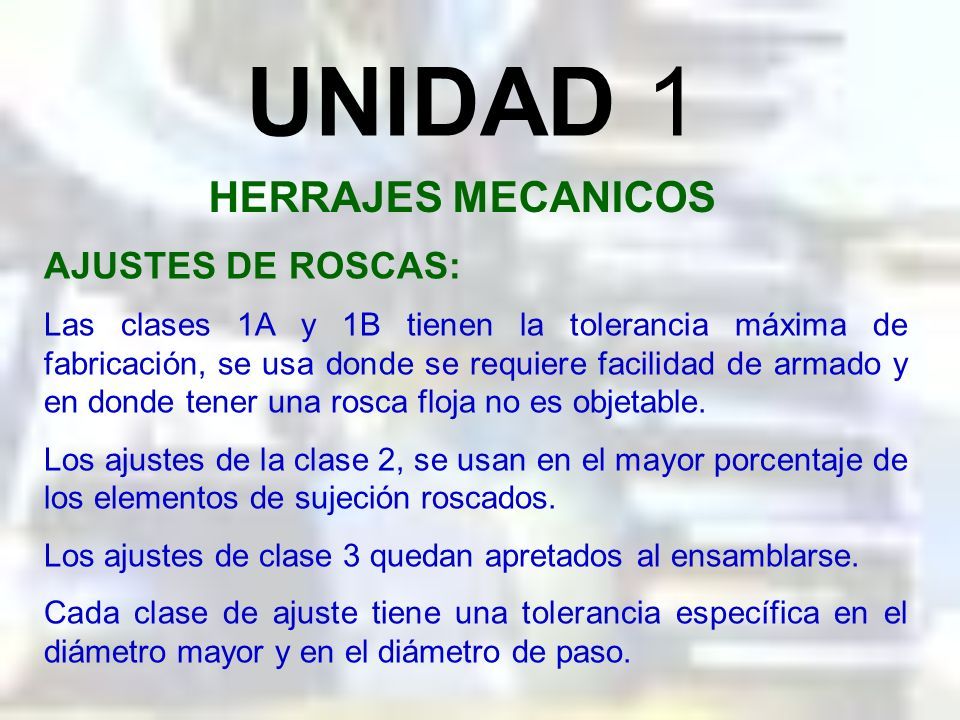 UNIDAD 1

HERRAJES MECANICOS

AJUSTES DE ROSCAS:

Las clases 1A y 1B tienen la tolerancia máxima de fabricación, se usa donde se requiere facilidad de armado y en donde tener una rosca floja no es objetable.

Los ajustes de la clase 2, se usan en el mayor porcentaje de los elementos de sujeción roscados.

Los ajustes de clase 3 quedan apretados al ensamblarse.

Cada clase de ajuste tiene una tolerancia específica en el diámetro mayor y en el diámetro de paso.